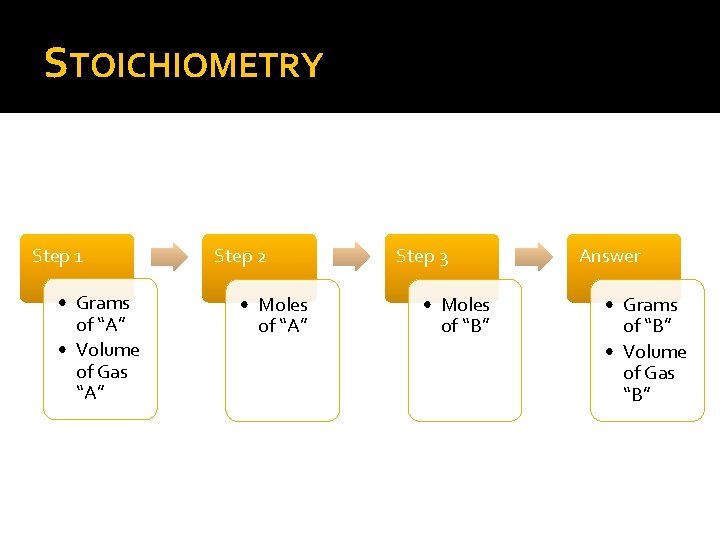 STOICHIOMETRY

Step 1
• Grams of “A”
• Volume of Gas “A”

Step 2
• Moles of “A”

Step 3
• Moles of “B”

Answer
• Grams of “B”
• Volume of Gas “B”